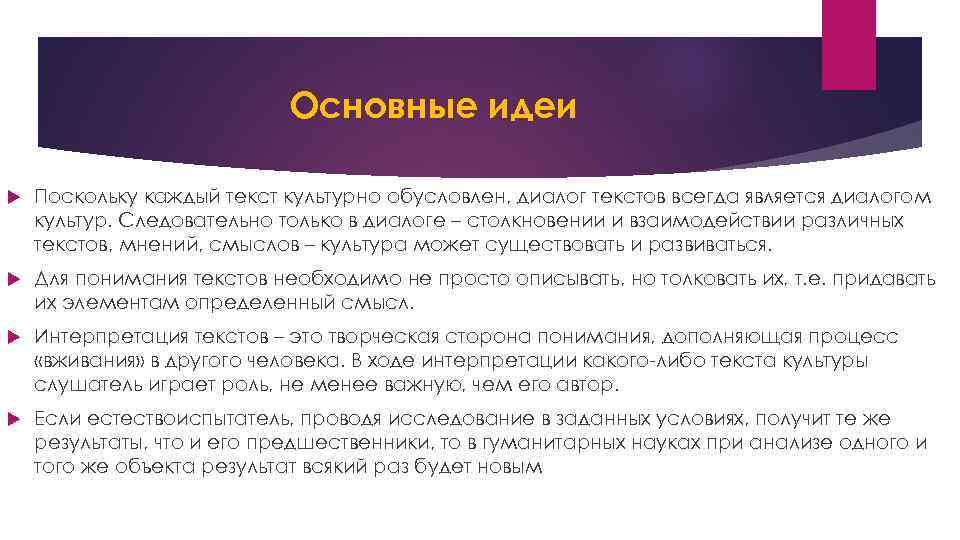 Основные идеи

Поскольку каждый текст культурно обусловлен, диалог текстов всегда является диалогом культур. Следовательно только в диалоге – столкновении и взаимодействии различных текстов, мнений, смыслов – культура может существовать и развиваться.

Для понимания текстов необходимо не просто описывать, но толковать их, т.е. придавать их элементам определенный смысл.

Интерпретация текстов – это творческая сторона понимания, дополняющая процесс «вживания» в другого человека. В ходе интерпретации какого-либо текста культуры слушатель играет роль, не менее важную, чем его автор.

Если естествоиспытатель, проводя исследование в заданных условиях, получит те же результаты, что и его предшественники, то в гуманитарных науках при анализе одного и того же объекта результат всякий раз будет новым